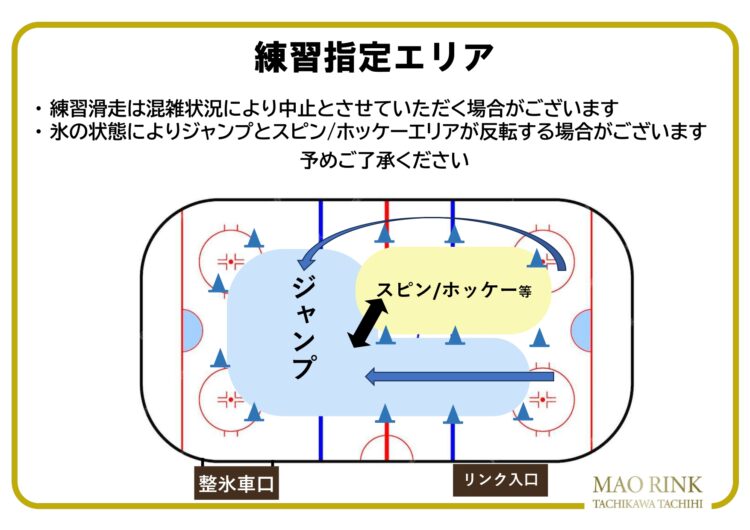 練習指定エリア

・練習滑走は混雑状況により中止とさせていただく場合がございます
・氷の状態によりジャンプとスピン/ホッケーエリアが反転する場合がございます

予めご了承ください

ジャンプ

スピン/ホッケー等

整氷車口

リンク入口

MAO RINK
TACHIKAWA TACHIHI